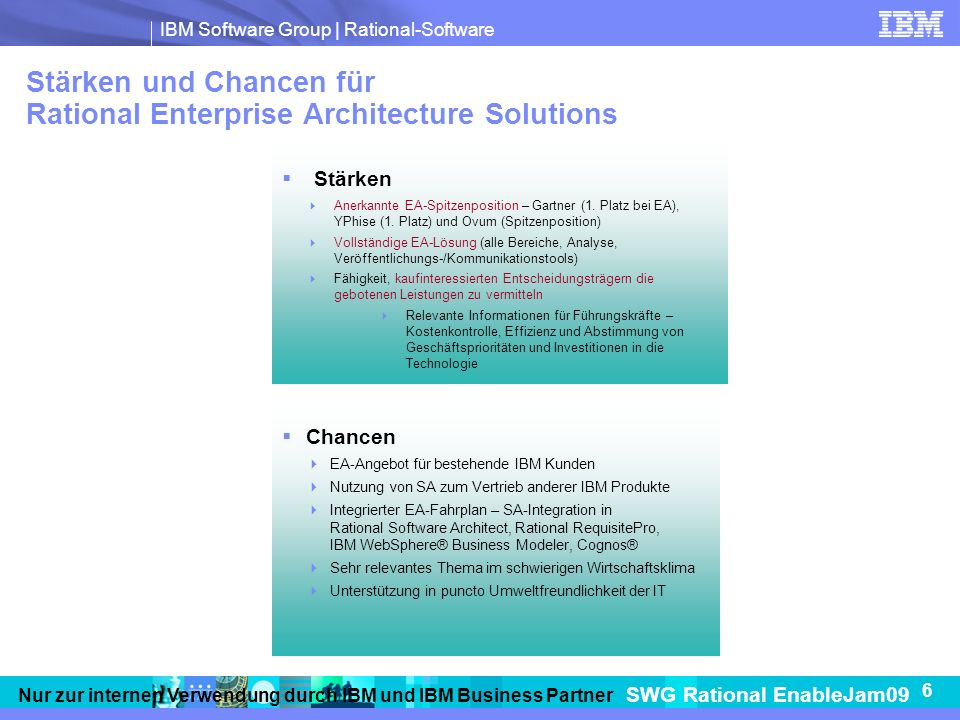 IBM Software Group | Rational-Software

IBM

Stärken und Chancen für Rational Enterprise Architecture Solutions

Stärken

Anerkannte EA-Spitzenposition – Gartner (1. Platz bei EA), YPhise (1. Platz) und Ovum (Spitzenposition)

Vollständige EA-Lösung (alle Bereiche, Analyse, Veröffentlichungs-/Kommunikationstools)

Fähigkeit, kaufinteressierten Entscheidungsträgern die gebotenen Leistungen zu vermitteln

Relevante Informationen für Führungskräfte – Kostenkontrolle, Effizienz und Abstimmung von Geschäftsprioritäten und Investitionen in die Technologie

Chancen

EA-Angebot für bestehende IBM Kunden

Nutzung von SA zum Vertrieb anderer IBM Produkte

Integrierter EA-Fahrplan – SA-Integration in Rational Software Architect, Rational RequisitePro, IBM WebSphere® Business Modeler, Cognos®

Sehr relevantes Thema im schwierigen Wirtschaftsklima

Unterstützung in puncto Umweltfreundlichkeit der IT

Nur zur internen Verwendung durch IBM und IBM Business Partner SWG Rational EnableJam09 6